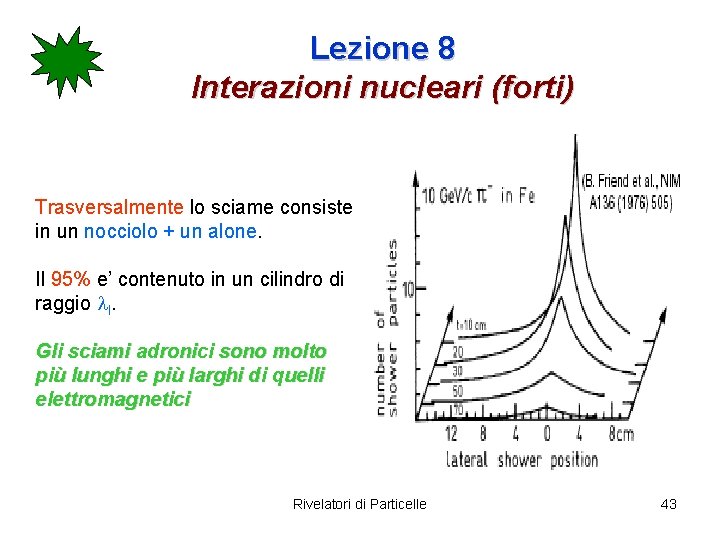 Lezione 8
Interazioni nucleari (forti)

Trasversalmente lo sciame consiste in un nocciolo + un alone.

Il 95% e' contenuto in un cilindro di raggio $\lambda_I$.

Gli sciami adronici sono molto più lunghi e più larghi di quelli elettromagnetici

10 GeV/c $\pi^-$ in Fe

(B. Friend et al., NIM A136 (1976) 505)

number of shower particles

10

t=10 cm
20
30
50
70

12 8 4 0 4 8cm

lateral shower position

Rivelatori di Particelle

43